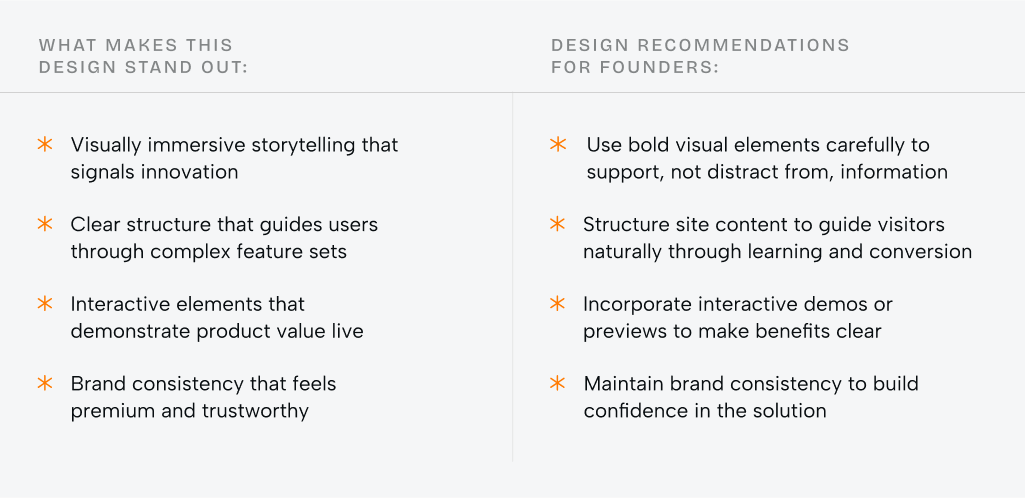 WHAT MAKES THIS DESIGN STAND OUT:

* Visually immersive storytelling that signals innovation

* Clear structure that guides users through complex feature sets

* Interactive elements that demonstrate product value live

* Brand consistency that feels premium and trustworthy

DESIGN RECOMMENDATIONS FOR FOUNDERS:

* Use bold visual elements carefully to support, not distract from, information

* Structure site content to guide visitors naturally through learning and conversion

* Incorporate interactive demos or previews to make benefits clear

* Maintain brand consistency to build confidence in the solution